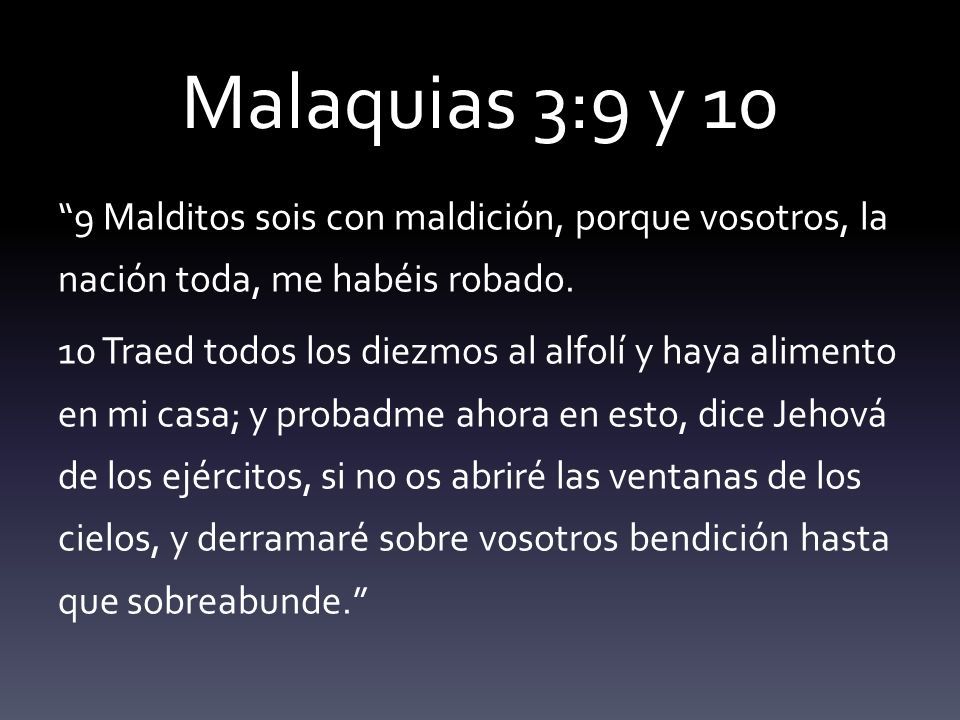 Malaquias 3:9 y 10

“9 Malditos sois con maldición, porque vosotros, la nación toda, me habéis robado.

10 Traed todos los diezmos al alfolí y haya alimento en mi casa; y probadme ahora en esto, dice Jehová de los ejércitos, si no os abriré las ventanas de los cielos, y derramaré sobre vosotros bendición hasta que sobreabunde.”